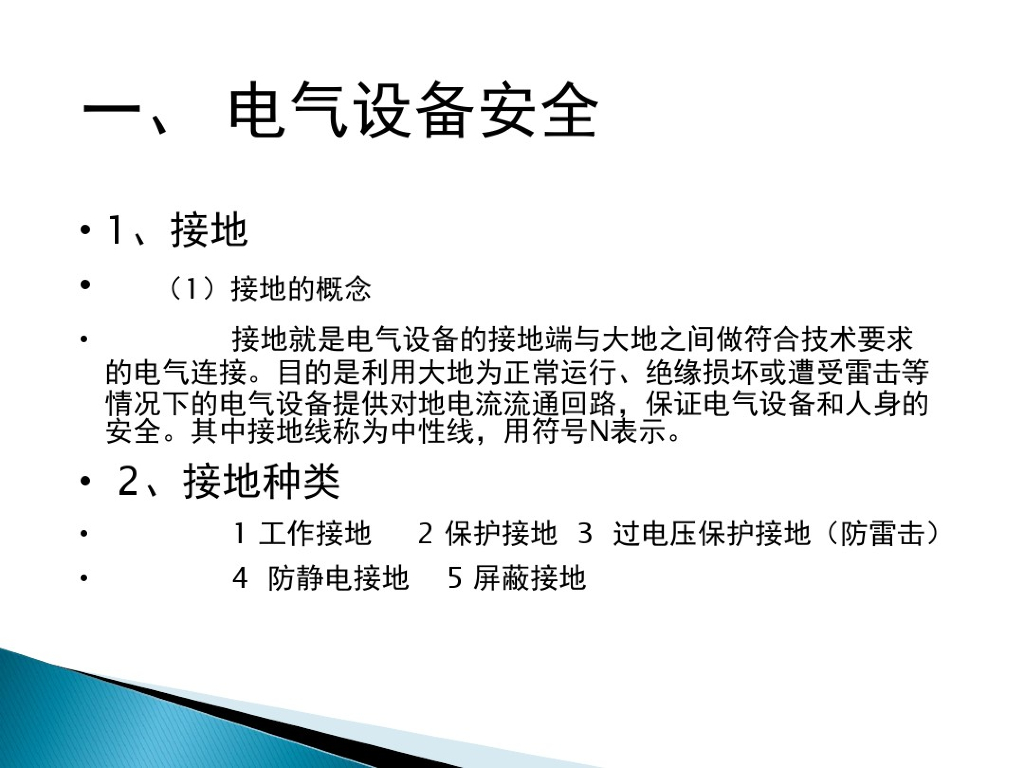 一、 电气设备安全

• 1、接地

• （1）接地的概念

• 接地就是电气设备的接地端与大地之间做符合技术要求的电气连接。目的是利用大地为正常运行、绝缘损坏或遭受雷击等情况下的电气设备提供对地电流流通回路，保证电气设备和人身的安全。其中接地线称为中性线，用符号N表示。

• 2、接地种类

• 1 工作接地 2 保护接地 3 过电压保护接地（防雷击）

• 4 防静电接地 5 屏蔽接地